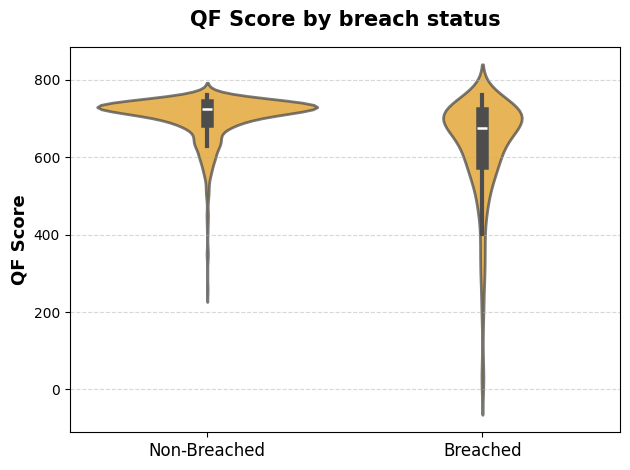 QF Score by breach status

QF Score

800
600
400
200
0

Non-Breached
Breached